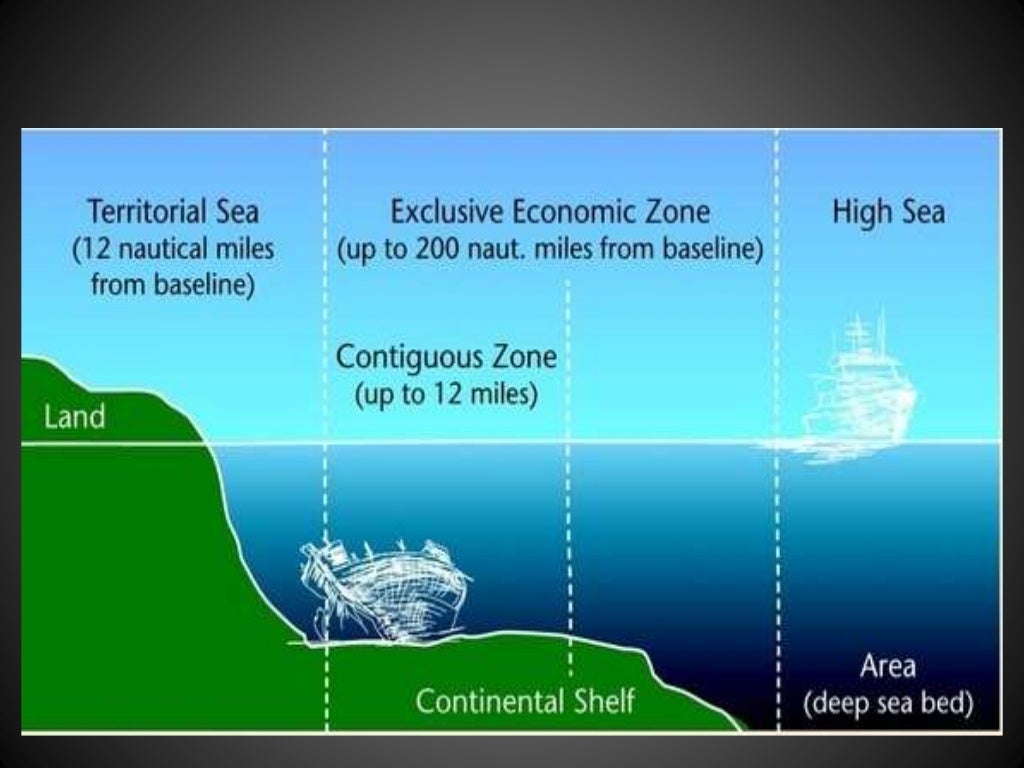 Territorial Sea
(12 nautical miles from baseline)

Exclusive Economic Zone
(up to 200 naut. miles from baseline)

High Sea

Contiguous Zone
(up to 12 miles)

Land

Continental Shelf

Area
(deep sea bed)